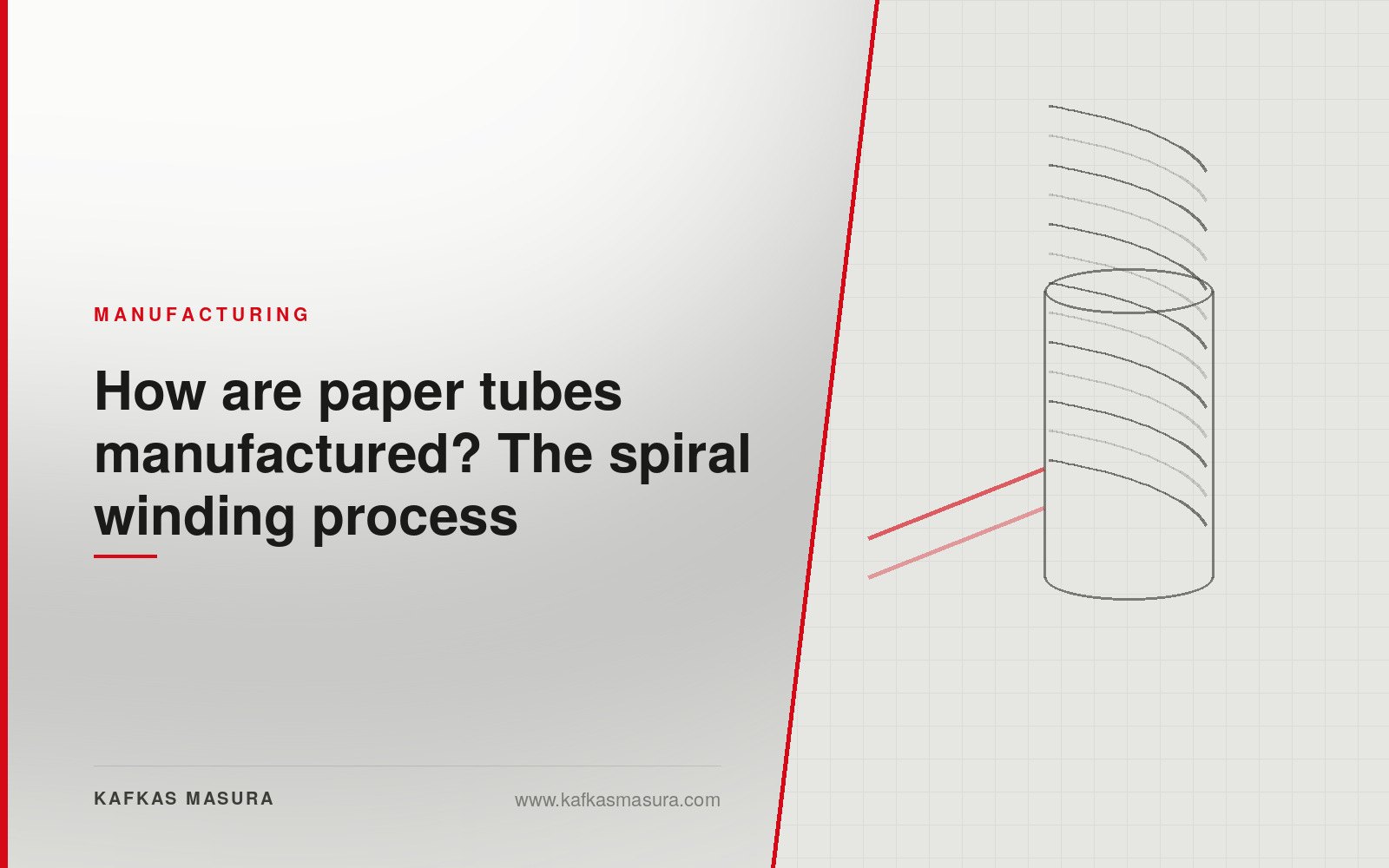 MANUFACTURING

How are paper tubes manufactured? The spiral winding process

KAFKAS MASURA

www.kafkasmasura.com